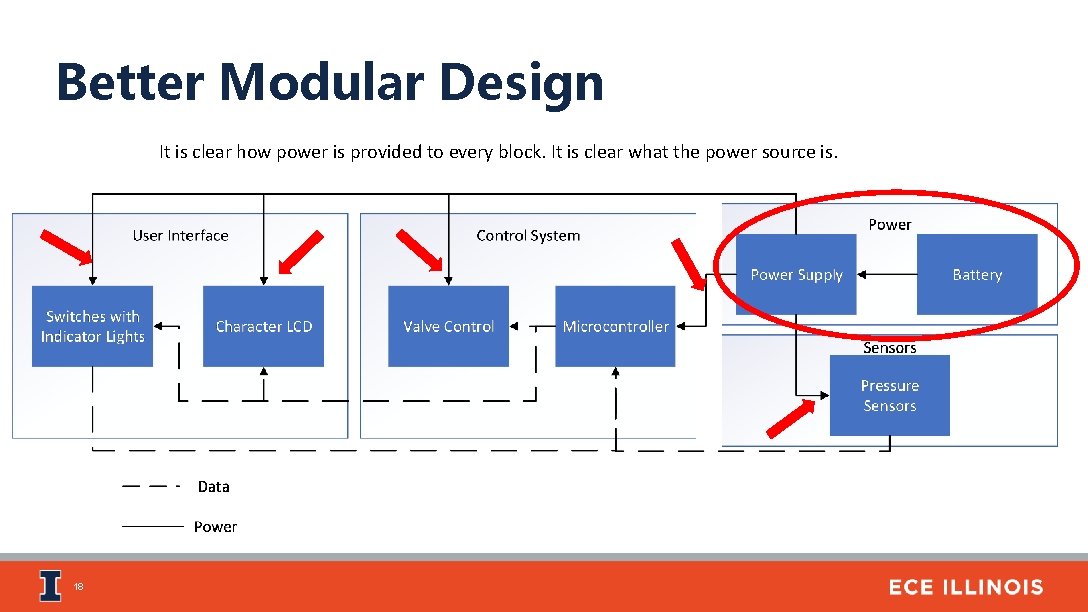 Better Modular Design

It is clear how power is provided to every block. It is clear what the power source is.

User Interface

Switches with Indicator Lights

Character LCD

Control System

Valve Control

Microcontroller

Power

Power Supply

Battery

Sensors

Pressure Sensors

Data

Power

18

ECE ILLINOIS